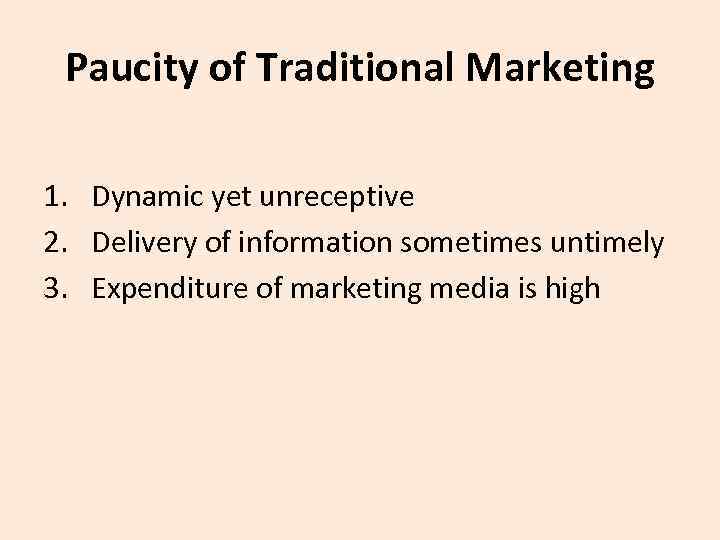 Paucity of Traditional Marketing

1. Dynamic yet unreceptive
2. Delivery of information sometimes untimely
3. Expenditure of marketing media is high